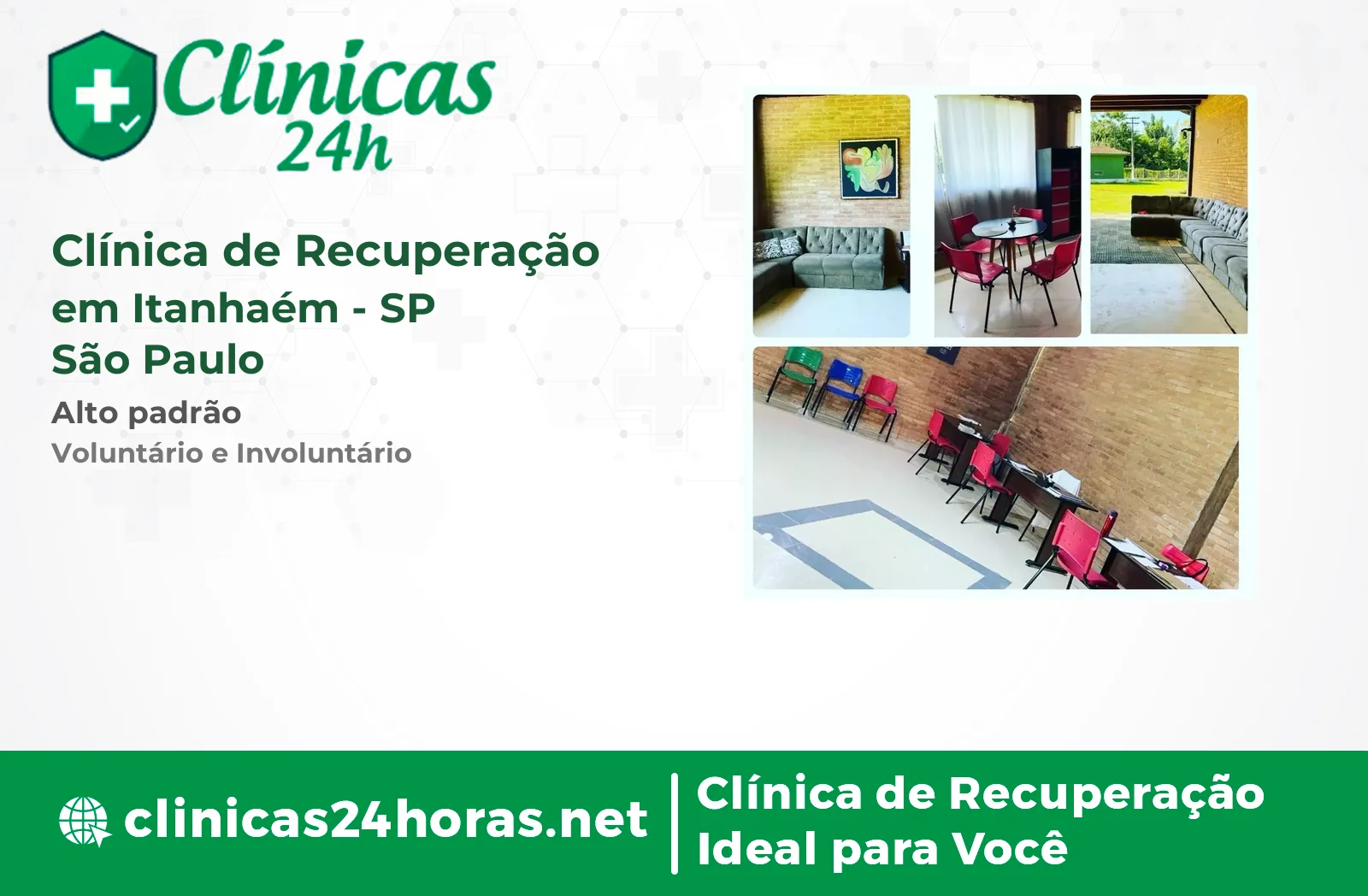 Clínicas 24h

Clínica de Recuperação em Itanhaém - SP
São Paulo

Alto padrão

Voluntário e Involuntário

clinicas24horas.net

Clínica de Recuperação
Ideal para Você